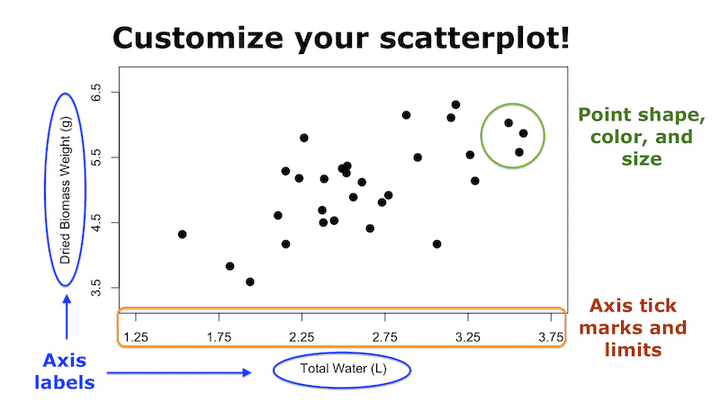 Customize your scatterplot!

Dried Biomass Weight (g)

6.5
5.5
4.5
3.5

Point shape, color, and size

1.25
1.75
2.25
2.75
3.25
3.75

Axis tick marks and limits

Axis labels

Total Water (L)